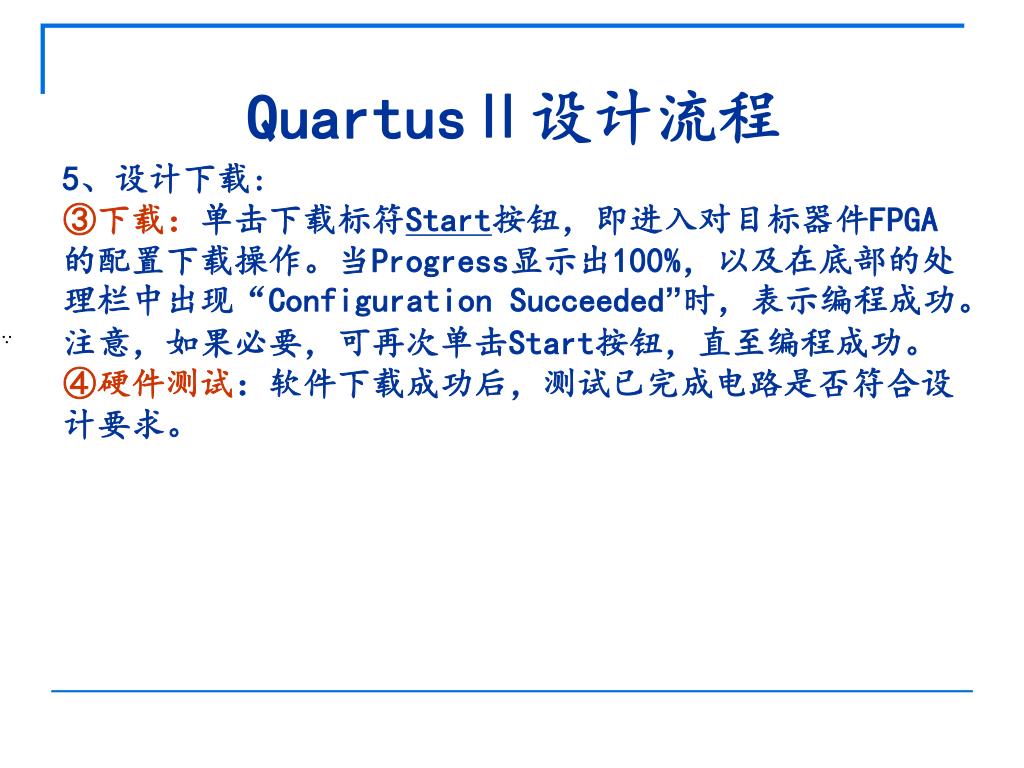 QuartusⅡ设计流程

5、设计下载:

③下载：单击下载标符Start按钮，即进入对目标器件FPGA的配置下载操作。当Progress显示出100%，以及在底部的处理栏中出现“Configuration Succeeded”时，表示编程成功。注意，如果必要，可再次单击Start按钮，直至编程成功。

④硬件测试：软件下载成功后，测试已完成电路是否符合设计要求。